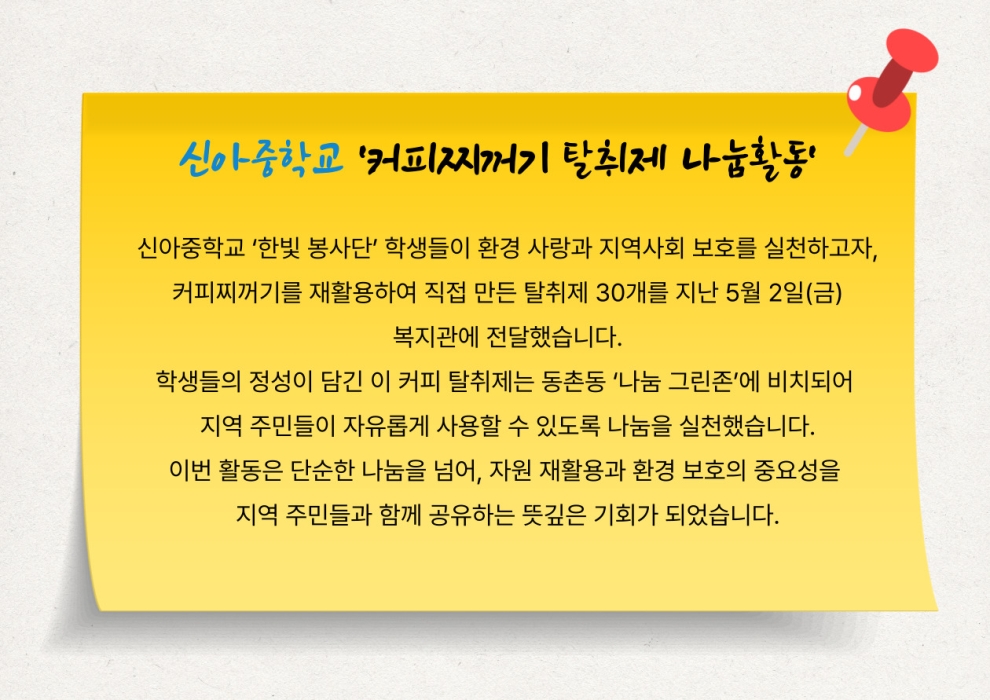 신아중학교 '커피찌꺼기 탈취제 나눔활동'

신아중학교 ‘한빛 봉사단’ 학생들이 환경 사랑과 지역사회 보호를 실천하고자, 커피찌꺼기를 재활용하여 직접 만든 탈취제 30개를 지난 5월 2일(금) 복지관에 전달했습니다.
학생들의 정성이 담긴 이 커피 탈취제는 동촌동 ‘나눔 그린존’에 비치되어 지역 주민들이 자유롭게 사용할 수 있도록 나눔을 실천했습니다.
이번 활동은 단순한 나눔을 넘어, 자원 재활용과 환경 보호의 중요성을 지역 주민들과 함께 공유하는 뜻깊은 기회가 되었습니다.